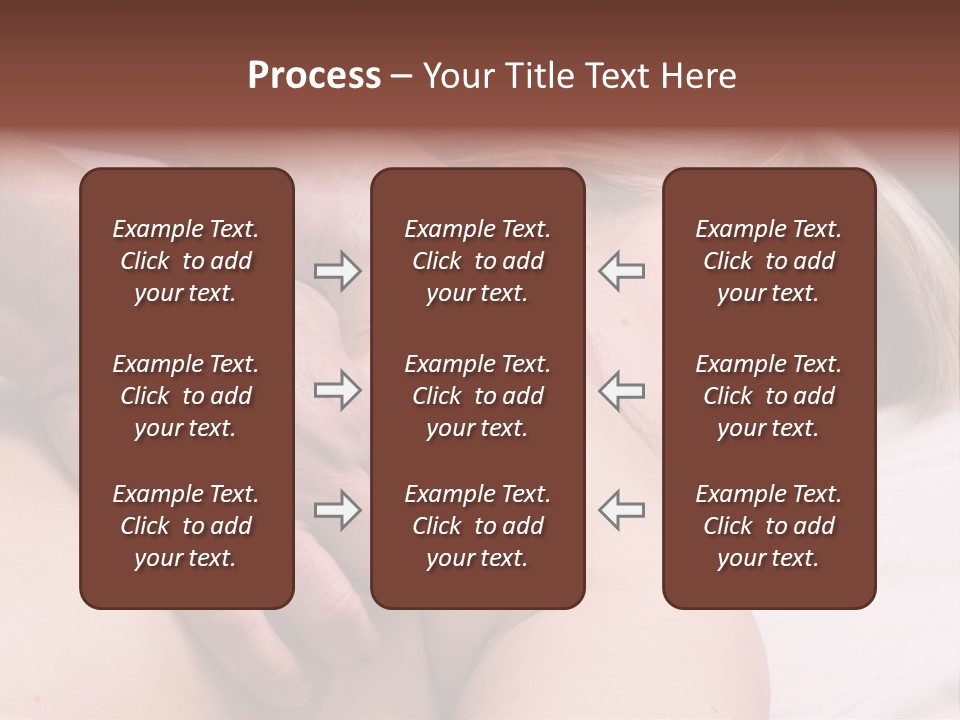 Process – Your Title Text Here

Example Text. Click to add your text.

Example Text. Click to add your text.

Example Text. Click to add your text.

Example Text. Click to add your text.

Example Text. Click to add your text.

Example Text. Click to add your text.

Example Text. Click to add your text.

Example Text. Click to add your text.

Example Text. Click to add your text.